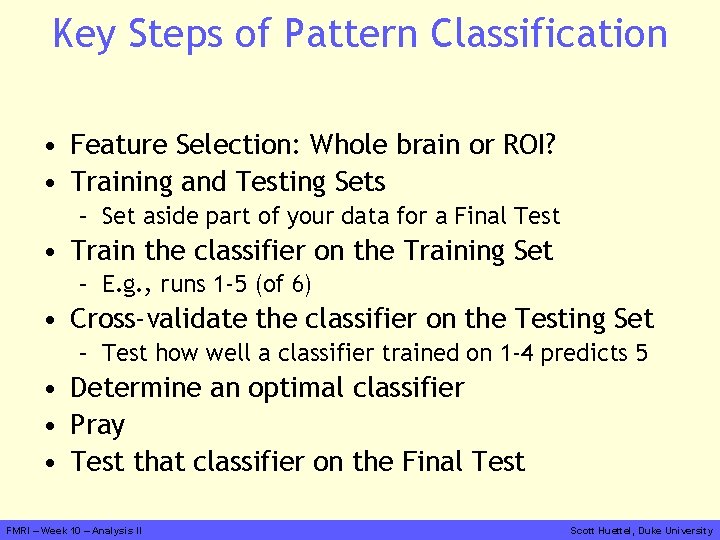 Key Steps of Pattern Classification

• Feature Selection: Whole brain or ROI?
• Training and Testing Sets
 – Set aside part of your data for a Final Test
• Train the classifier on the Training Set
 – E.g., runs 1-5 (of 6)
• Cross-validate the classifier on the Testing Set
 – Test how well a classifier trained on 1-4 predicts 5
• Determine an optimal classifier
• Pray
• Test that classifier on the Final Test

FMRI – Week 10 – Analysis II

Scott Huettel, Duke University